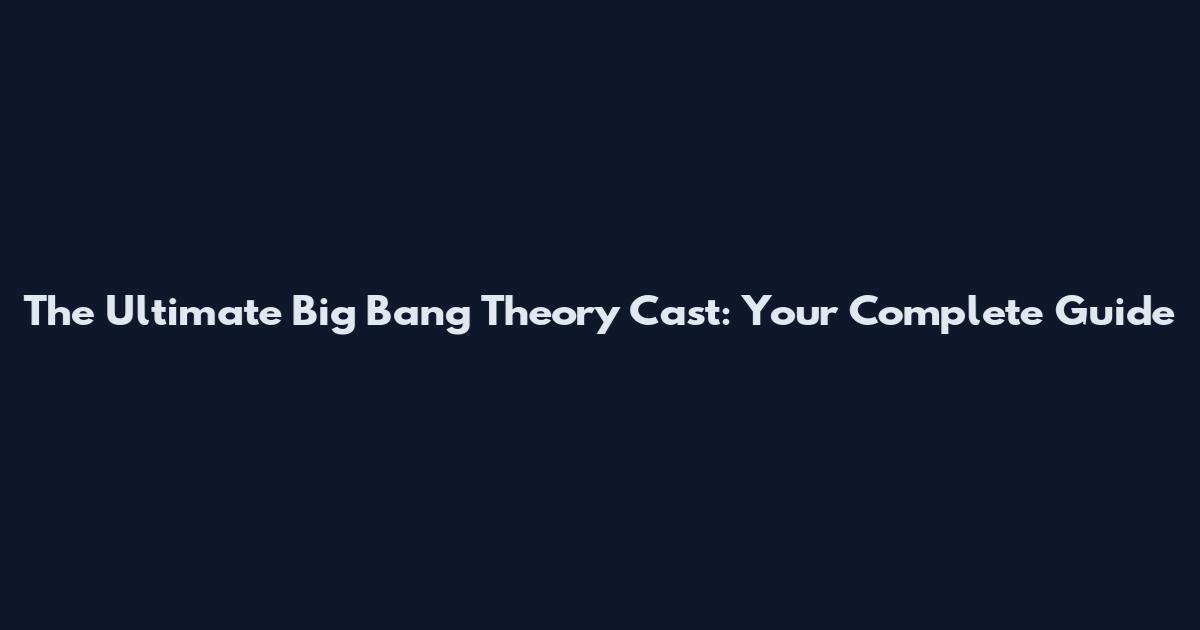 The Ultimate Big Bang Theory Cast: Your Complete Guide